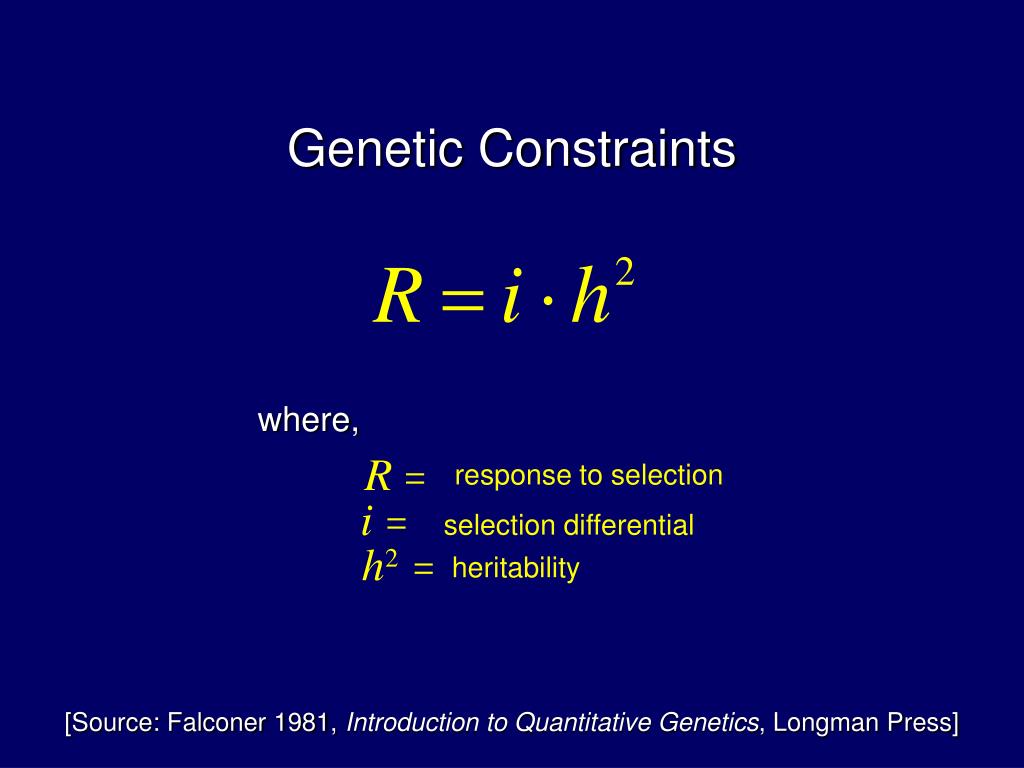 Genetic Constraints

$R = i \cdot h^2$

where,

$R =$ response to selection
$i =$ selection differential
$h^2 =$ heritability

[Source: Falconer 1981, Introduction to Quantitative Genetics, Longman Press]